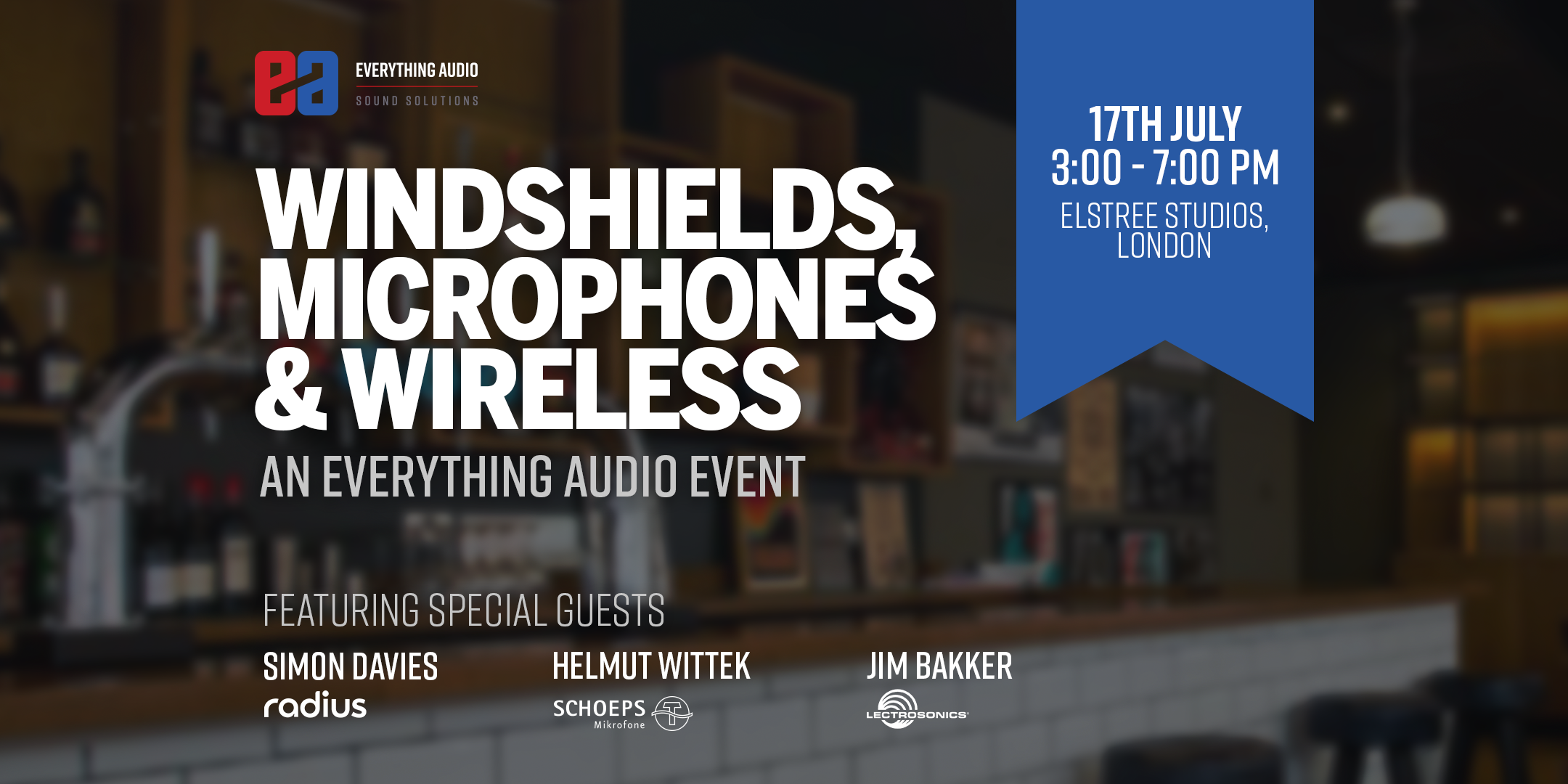 ea EVERYTHING AUDIO
SOUND SOLUTIONS

WINDSHIELDS, MICROPHONES & WIRELESS
AN EVERYTHING AUDIO EVENT

17TH JULY
3:00 - 7:00 PM
ELSTREE STUDIOS, LONDON

FEATURING SPECIAL GUESTS

SIMON DAVIES
radius

HELMUT WITTEK
SCHOEPS Mikrofone

JIM BAKKER
LECTROSONICS